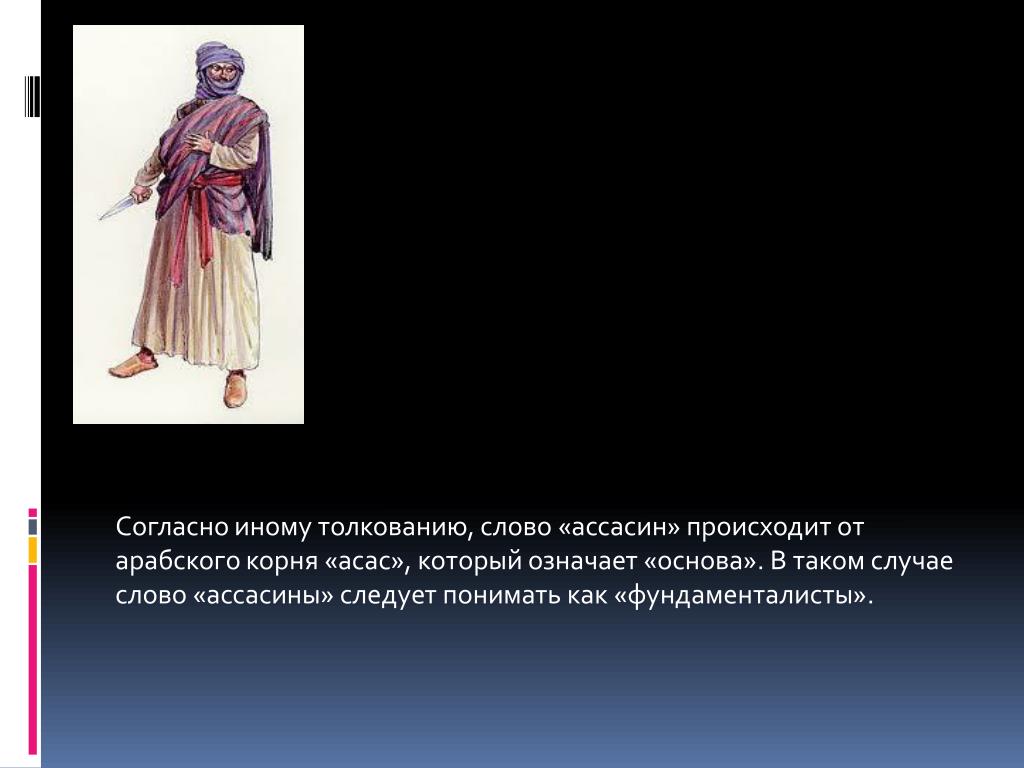 Согласно иному толкованию, слово «ассасин» происходит от арабского корня «асас», который означает «основа». В таком случае слово «ассасины» следует понимать как «фундаменталисты».